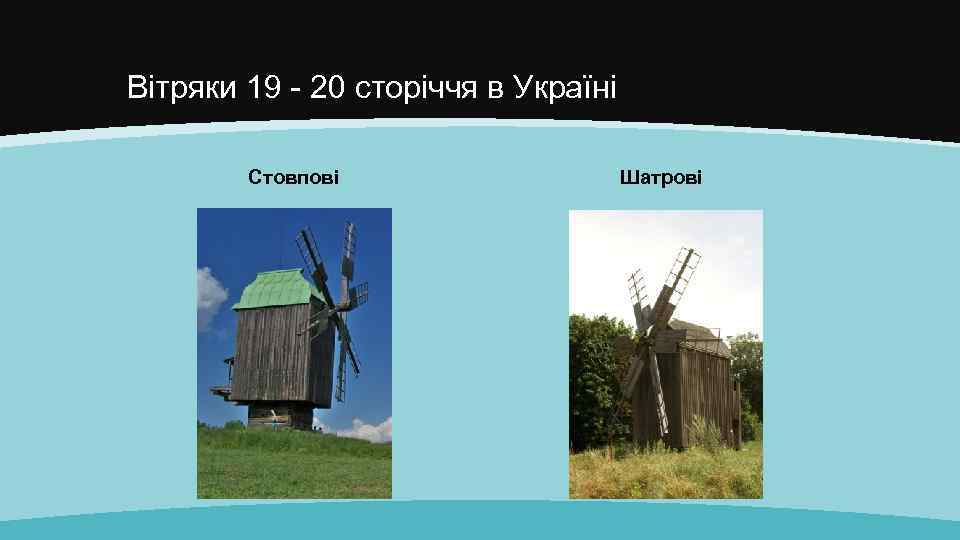 Вітряки 19 - 20 сторіччя в Україні

Стовпові

Шатрові